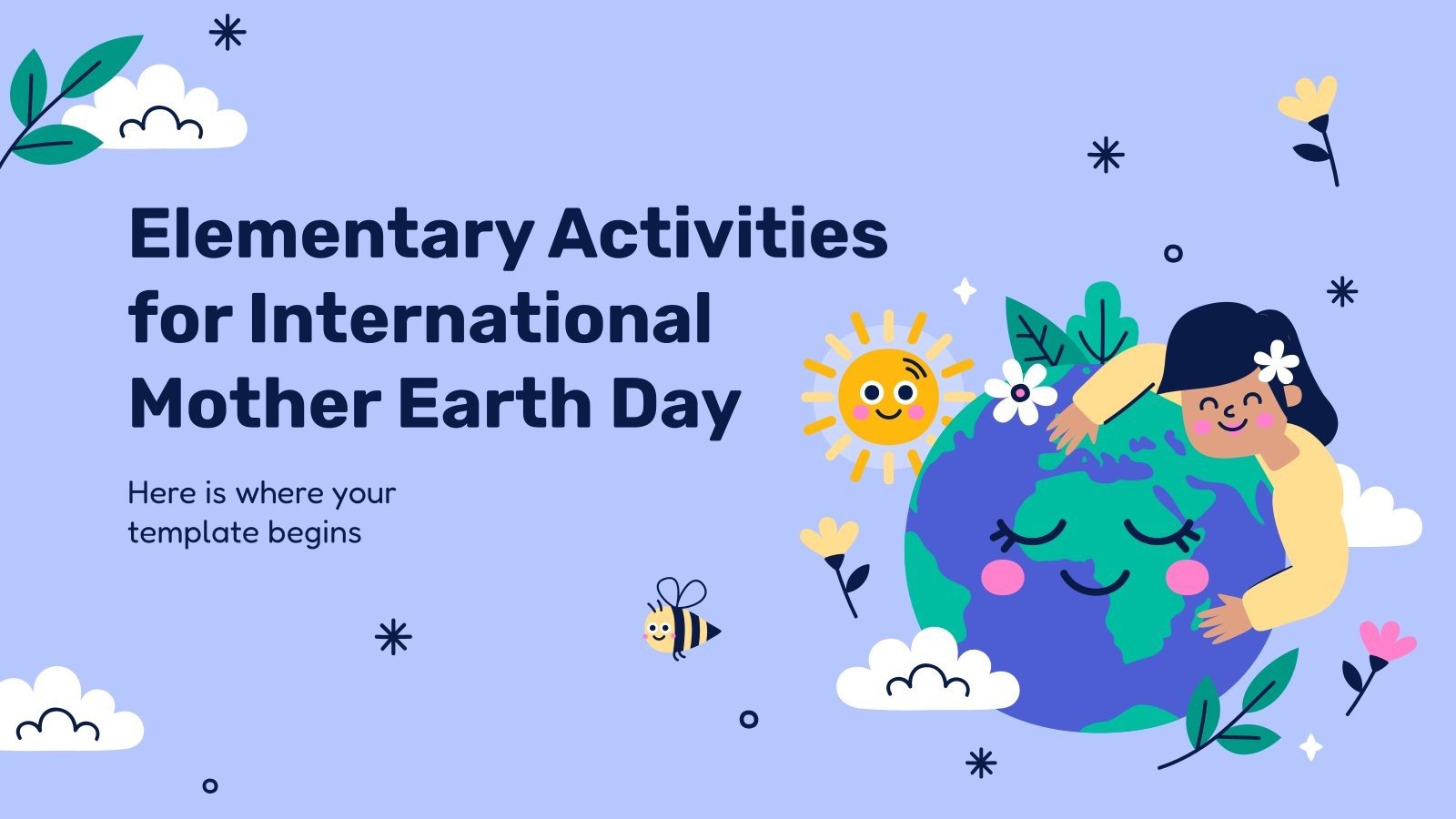 Elementary Activities for International Mother Earth Day

Here is where your template begins